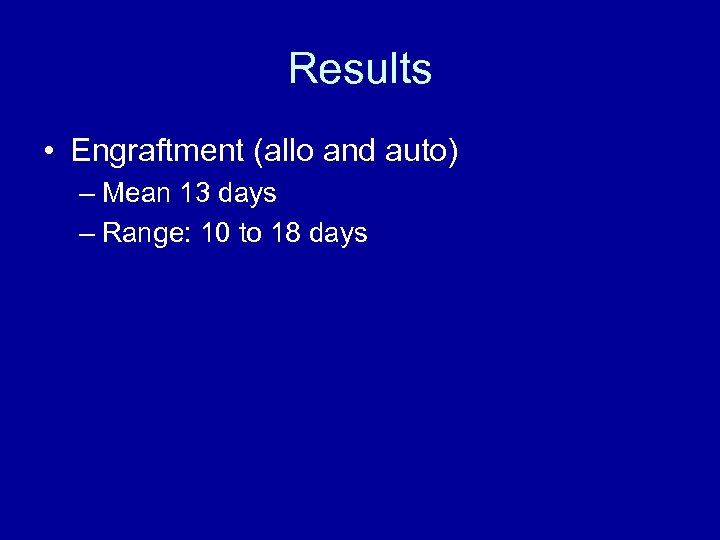 Results

• Engraftment (allo and auto)
– Mean 13 days
– Range: 10 to 18 days